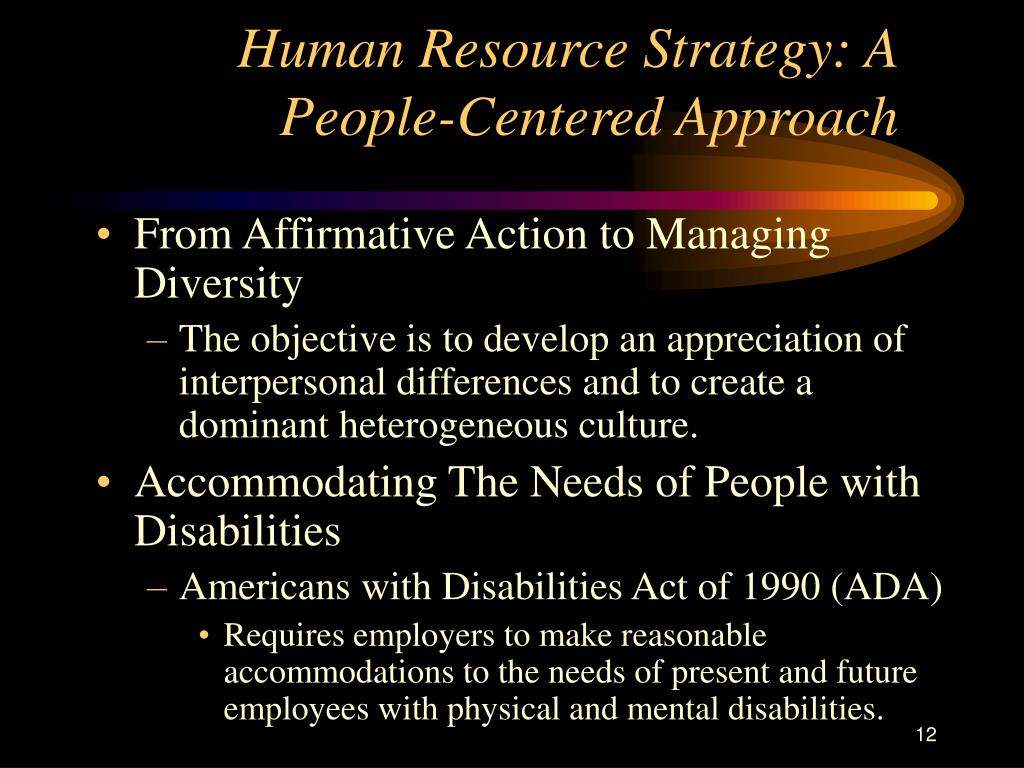 Human Resource Strategy: A People-Centered Approach

• From Affirmative Action to Managing Diversity
– The objective is to develop an appreciation of interpersonal differences and to create a dominant heterogeneous culture.
• Accommodating The Needs of People with Disabilities
– Americans with Disabilities Act of 1990 (ADA)
• Requires employers to make reasonable accommodations to the needs of present and future employees with physical and mental disabilities.

12